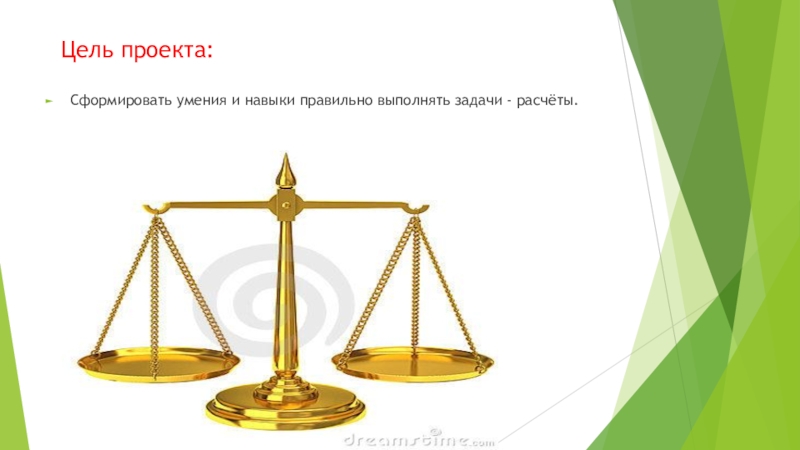 Цель проекта:

Сформировать умения и навыки правильно выполнять задачи - расчёты.

dreamstime.com